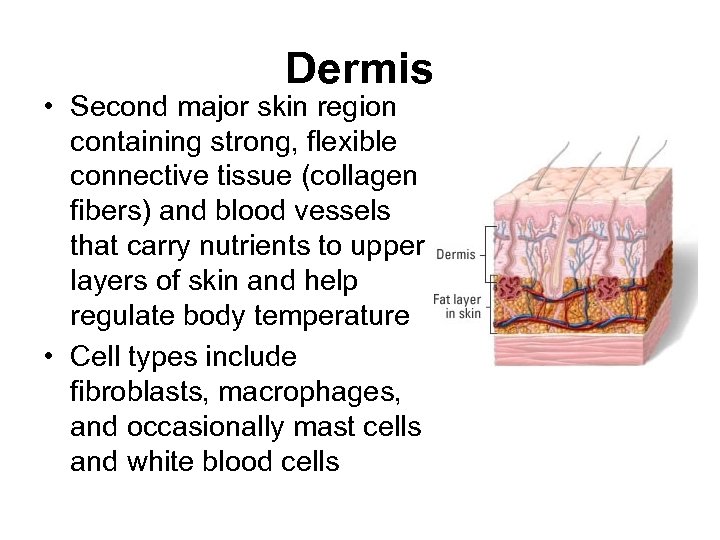 Dermis

• Second major skin region containing strong, flexible connective tissue (collagen fibers) and blood vessels that carry nutrients to upper layers of skin and help regulate body temperature

• Cell types include fibroblasts, macrophages, and occasionally mast cells and white blood cells

Dermis

Fat layer in skin